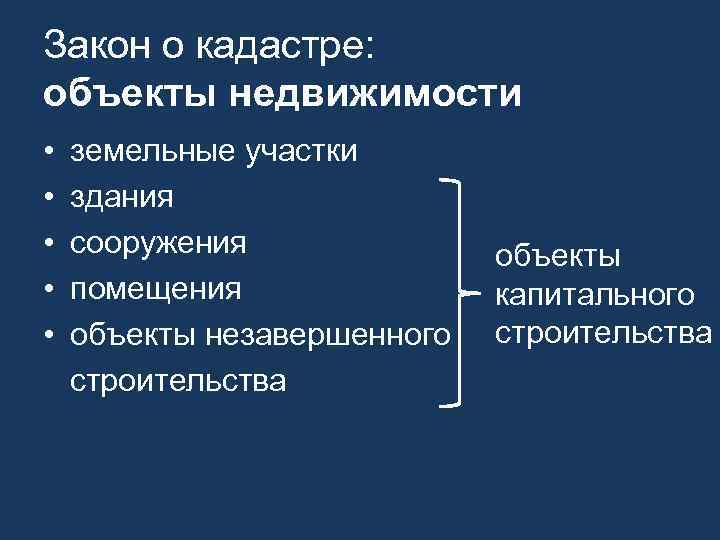 Закон о кадастре:
объекты недвижимости

• земельные участки
• здания
• сооружения
• помещения
• объекты незавершенного строительства

объекты капитального строительства